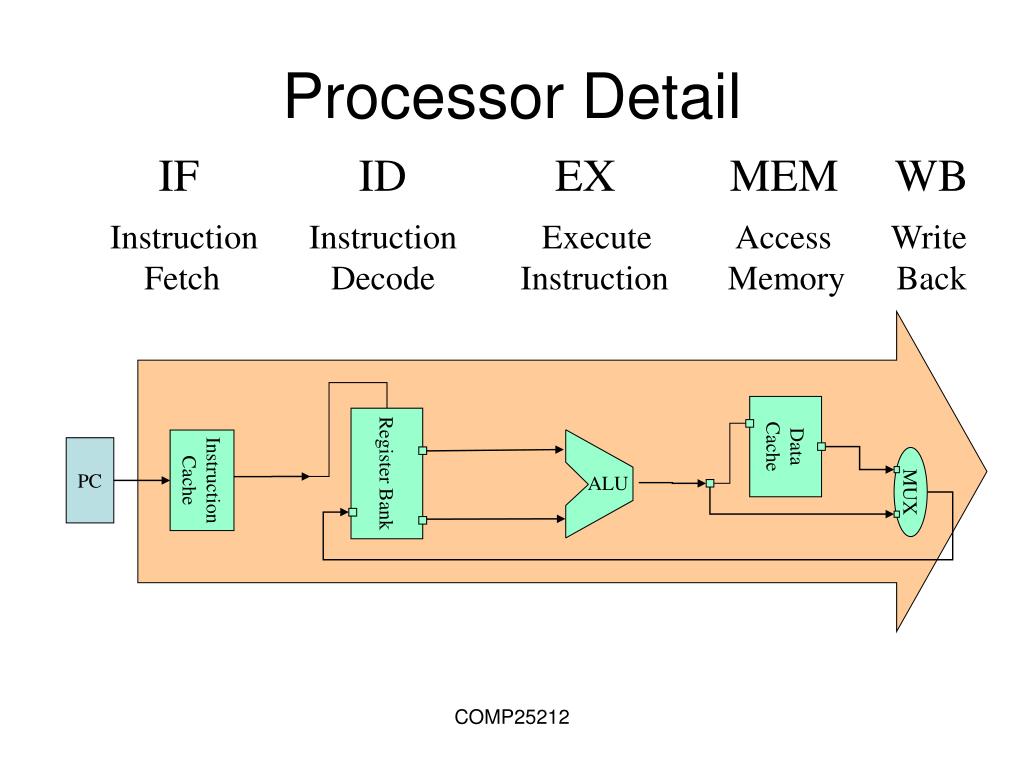 Processor Detail

IF
Instruction Fetch

ID
Instruction Decode

EX
Execute Instruction

MEM
Access Memory

WB
Write Back

PC

Instruction Cache

Register Bank

ALU

Data Cache

MUX

COMP25212